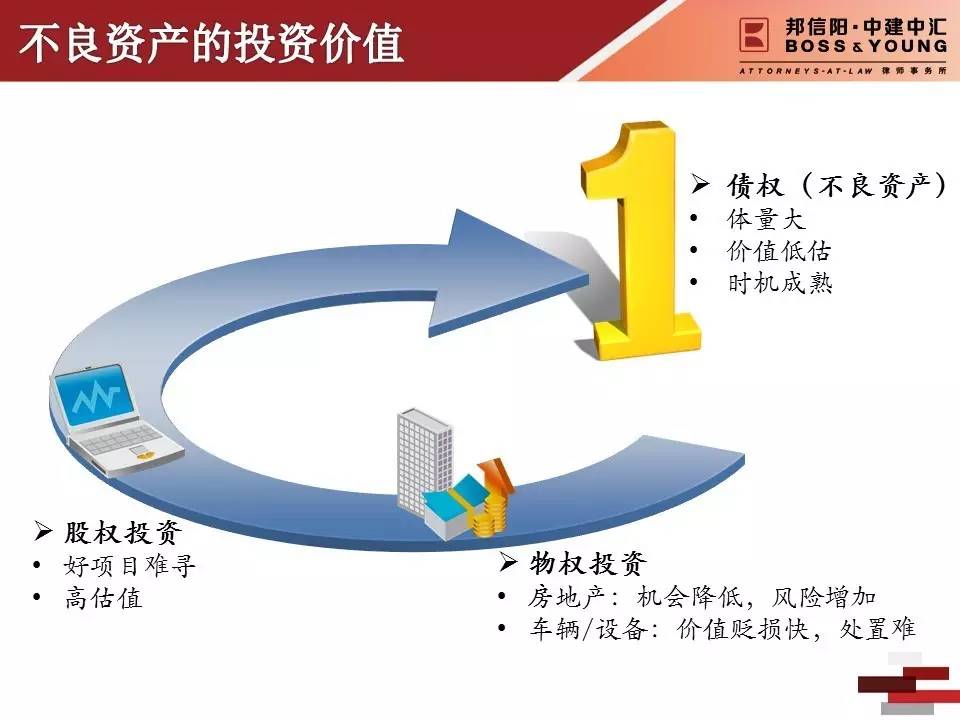 不良资产的投资价值

邦信阳·中建中汇
BOSS & YOUNG
ATTORNEYS-AT-LAW 律师事务所

1

➢ 债权（不良资产）
• 体量大
• 价值低估
• 时机成熟

➢ 股权投资
• 好项目难寻
• 高估值

➢ 物权投资
• 房地产：机会降低，风险增加
• 车辆/设备：价值贬损快，处置难